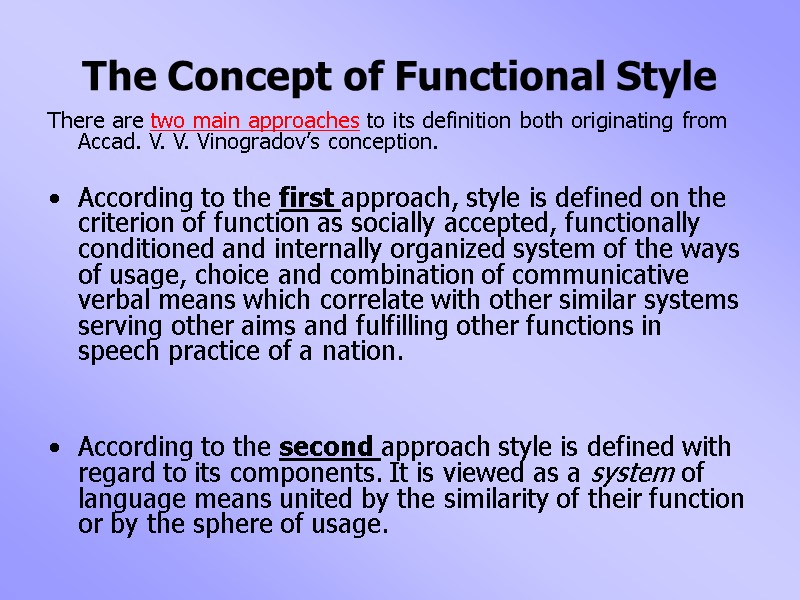 The Concept of Functional Style

There are two main approaches to its definition both originating from Accad. V. V. Vinogradov's conception.

• According to the first approach, style is defined on the criterion of function as socially accepted, functionally conditioned and internally organized system of the ways of usage, choice and combination of communicative verbal means which correlate with other similar systems serving other aims and fulfilling other functions in speech practice of a nation.

• According to the second approach style is defined with regard to its components. It is viewed as a system of language means united by the similarity of their function or by the sphere of usage.